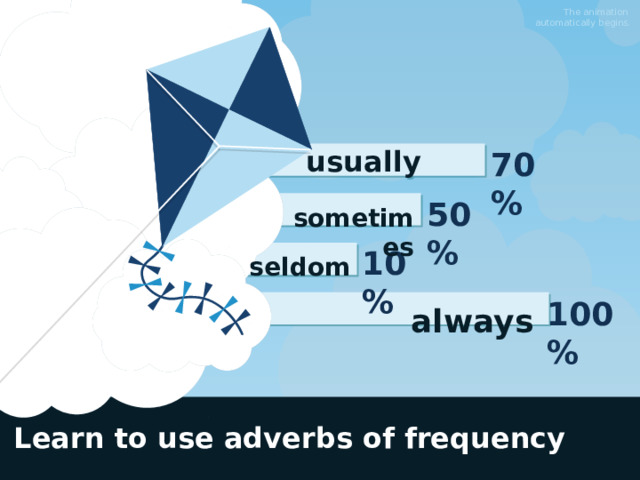 The animation automatically begins.

usually 70 %

sometimes 50 %

seldom 10 %

always 100 %

Learn to use adverbs of frequency